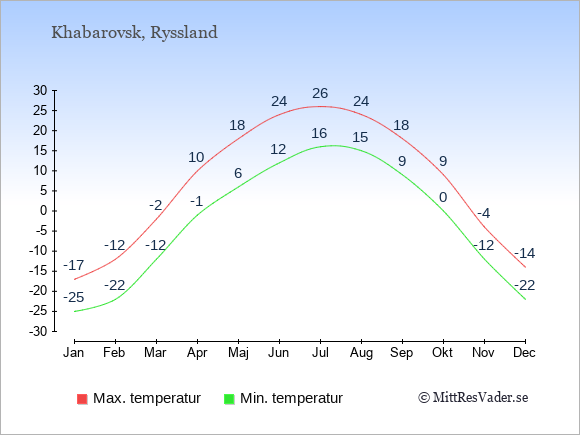 Khabarovsk, Ryssland

30
25
20
15
10
5
0
-5
-10
-15
-20
-25
-30

-17 -12 -2 10 18 24 26 24 18 9 -4 -14
-25 -22 -12 -1 6 12 16 15 9 0 -12 -22

Jan Feb Mar Apr Maj Jun Jul Aug Sep Okt Nov Dec

Max. temperatur
Min. temperatur
© MittResVader.se